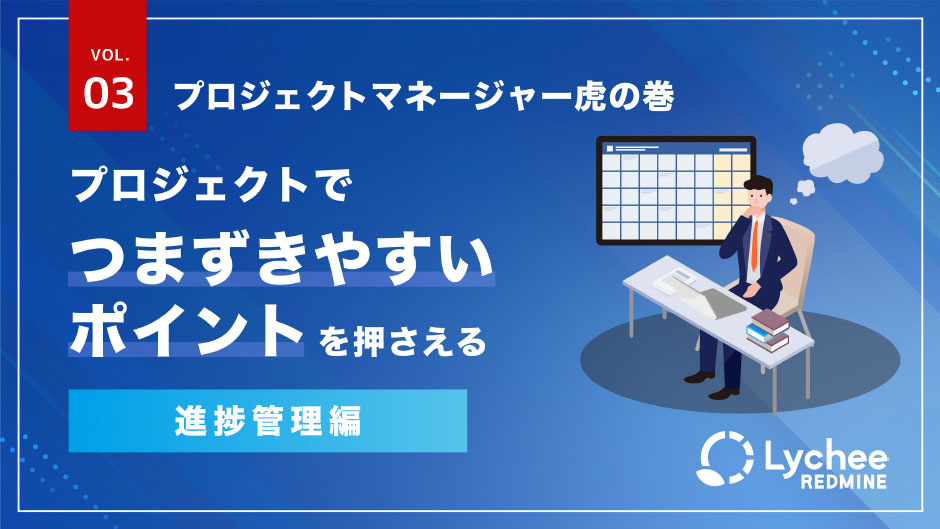 VOL.
03

プロジェクトマネージャー虎の巻

プロジェクトで
つまずきやすい
ポイントを押さえる

進捗管理編

Lychee
REDMINE